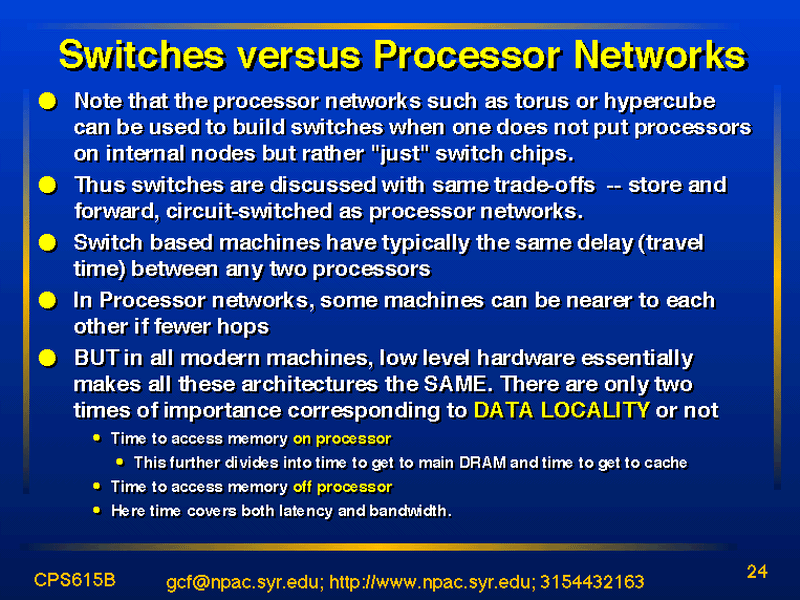 Switches versus Processor Networks

- Note that the processor networks such as torus or hypercube can be used to build switches when one does not put processors on internal nodes but rather "just" switch chips.
- Thus switches are discussed with same trade-offs -- store and forward, circuit-switched as processor networks.
- Switch based machines have typically the same delay (travel time) between any two processors
- In Processor networks, some machines can be nearer to each other if fewer hops
- BUT in all modern machines, low level hardware essentially makes all these architectures the SAME. There are only two times of importance corresponding to DATA LOCALITY or not
  - Time to access memory on processor
    - This further divides into time to get to main DRAM and time to get to cache
  - Time to access memory off processor
  - Here time covers both latency and bandwidth.

CPS615B gcf@npac.syr.edu; http://www.npac.syr.edu; 3154432163 24